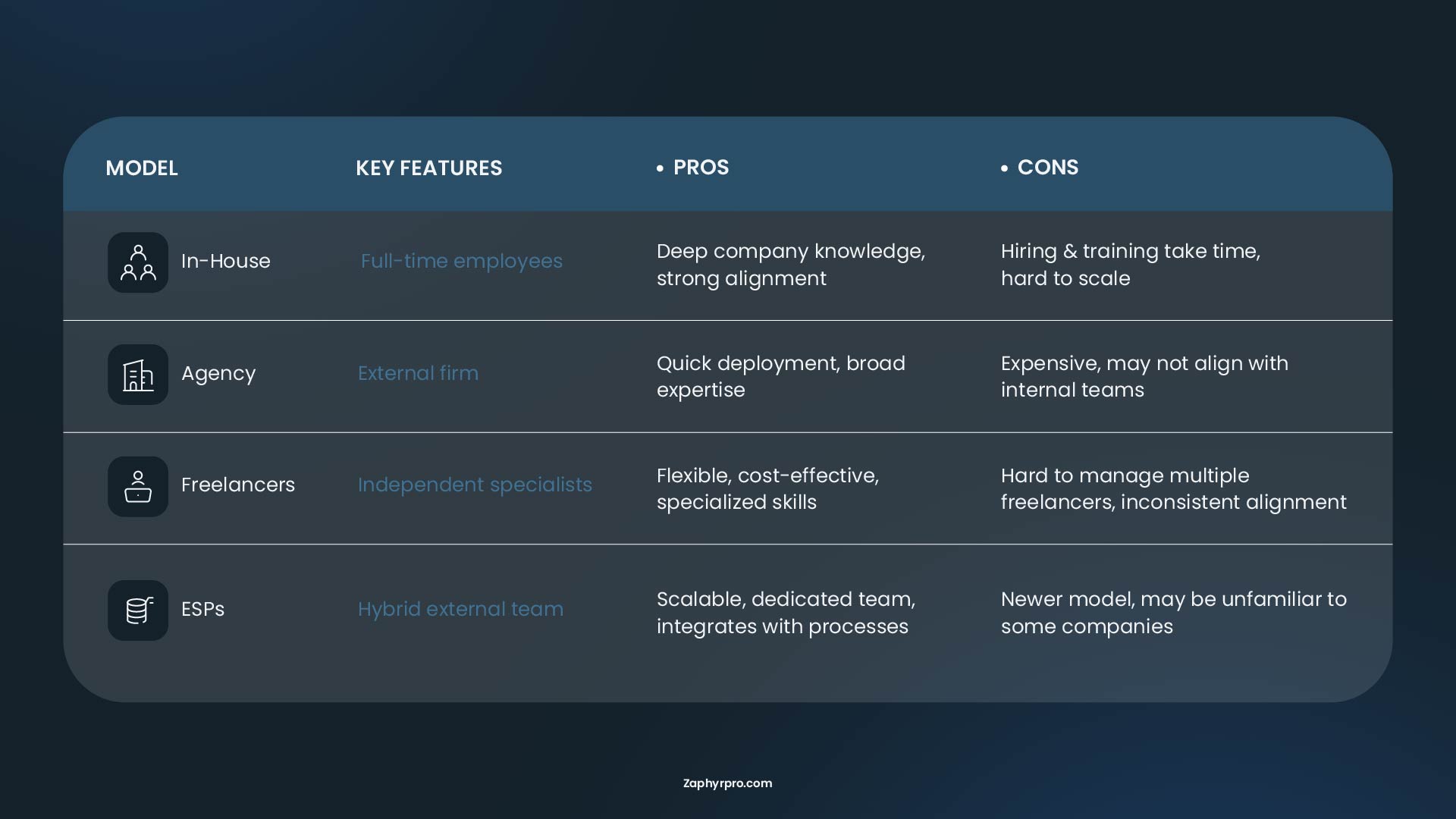 | MODEL | KEY FEATURES | • PROS | • CONS |
|---|---|---|---|
| In-House | Full-time employees | Deep company knowledge, strong alignment | Hiring & training take time, hard to scale |
| Agency | External firm | Quick deployment, broad expertise | Expensive, may not align with internal teams |
| Freelancers | Independent specialists | Flexible, cost-effective, specialized skills | Hard to manage multiple freelancers, inconsistent alignment |
| ESPs | Hybrid external team | Scalable, dedicated team, integrates with processes | Newer model, may be unfamiliar to some companies |

Zaphyrpro.com